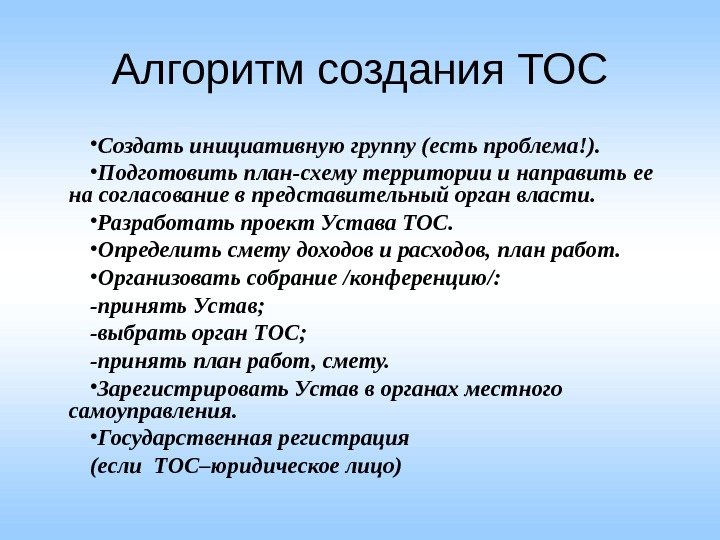 Алгоритм создания ТОС

•Создать инициативную группу (есть проблема!).

•Подготовить план-схему территории и направить ее на согласование в представительный орган власти.

•Разработать проект Устава ТОС.

•Определить смету доходов и расходов, план работ.

•Организовать собрание /конференцию/:

-принять Устав;

-выбрать орган ТОС;

-принять план работ, смету.

•Зарегистрировать Устав в органах местного самоуправления.

•Государственная регистрация

(если ТОС–юридическое лицо)